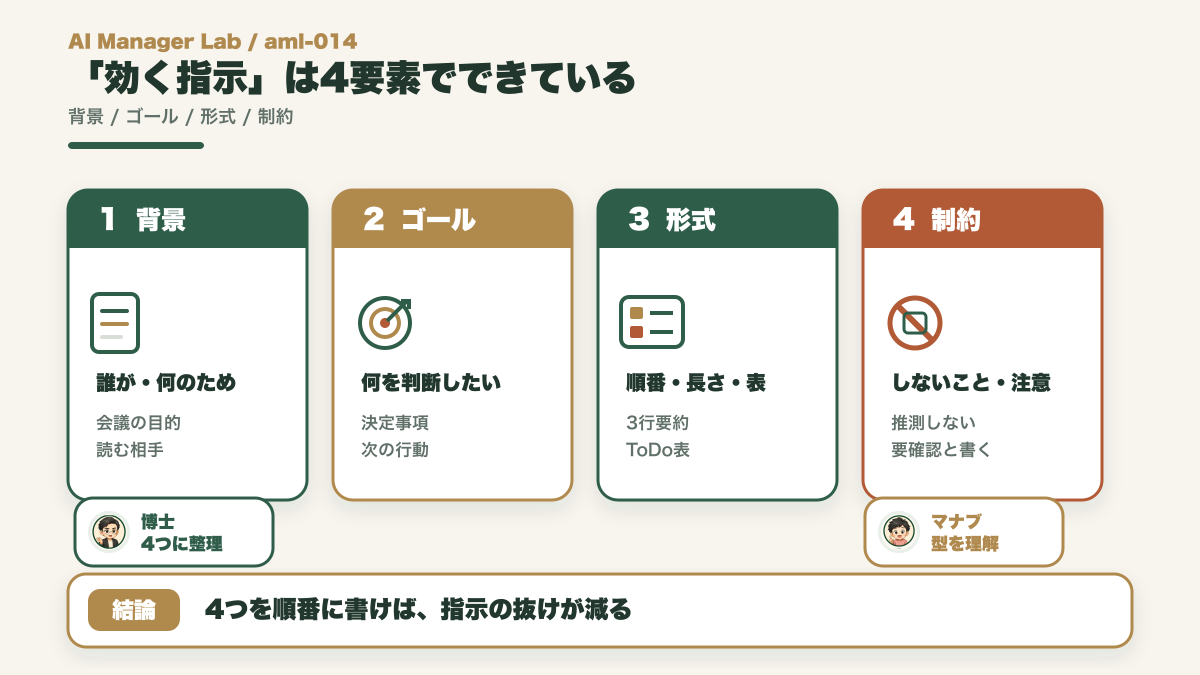 AI Manager Lab / aml-014

「効く指示」は4要素でできている

背景 / ゴール / 形式 / 制約

1 背景

誰が・何のため

会議の目的
読む相手

2 ゴール

何を判断したい

決定事項
次の行動

3 形式

順番・長さ・表

3行要約
ToDo表

4 制約

しないこと・注意

推測しない
要確認と書く

博士
4つに整理

マナブ
型を理解

結論 4つを順番に書けば、指示の抜けが減る